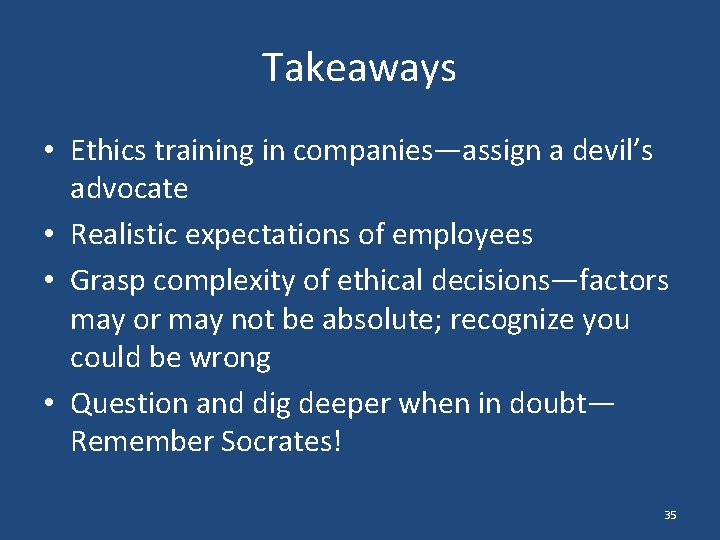 Takeaways

• Ethics training in companies—assign a devil's advocate
• Realistic expectations of employees
• Grasp complexity of ethical decisions—factors may or may not be absolute; recognize you could be wrong
• Question and dig deeper when in doubt—Remember Socrates!

35